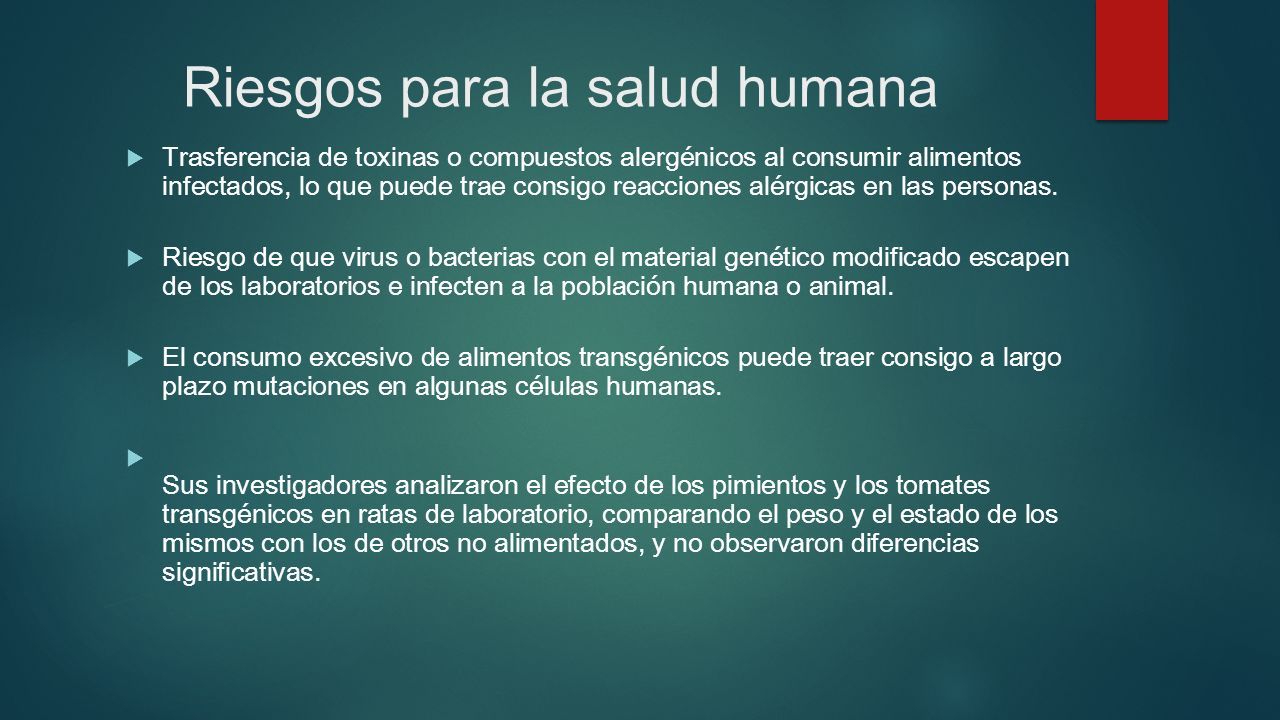 Riesgos para la salud humana

Trasferencia de toxinas o compuestos alergénicos al consumir alimentos infectados, lo que puede trae consigo reacciones alérgicas en las personas.

Riesgo de que virus o bacterias con el material genético modificado escapen de los laboratorios e infecten a la población humana o animal.

El consumo excesivo de alimentos transgénicos puede traer consigo a largo plazo mutaciones en algunas células humanas.

Sus investigadores analizaron el efecto de los pimientos y los tomates transgénicos en ratas de laboratorio, comparando el peso y el estado de los mismos con los de otros no alimentados, y no observaron diferencias significativas.